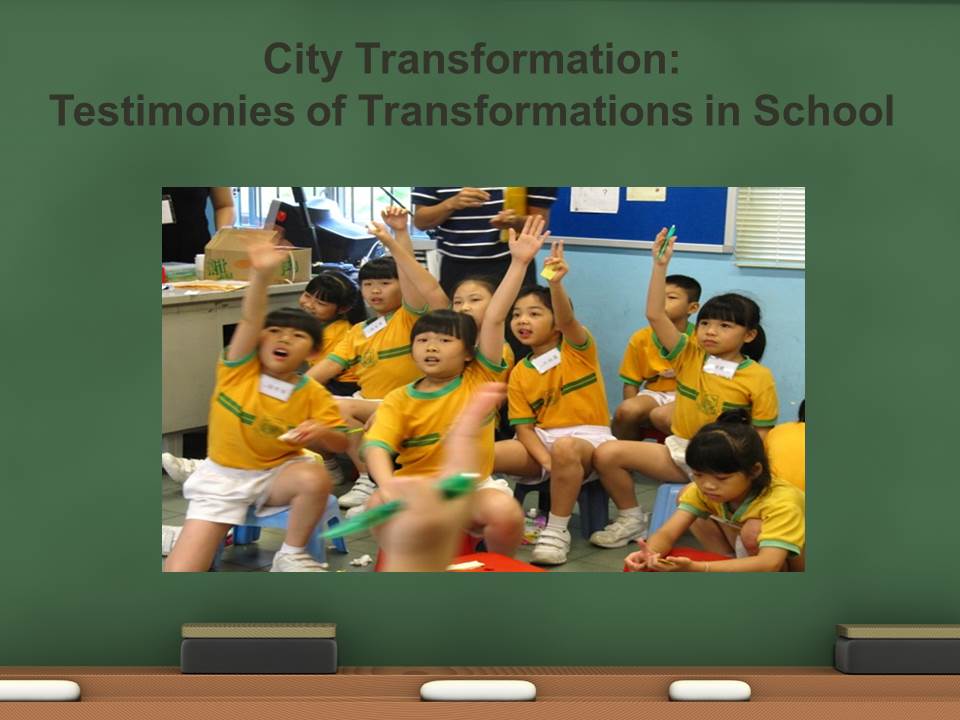 City Transformation:
Testimonies of Transformations in School